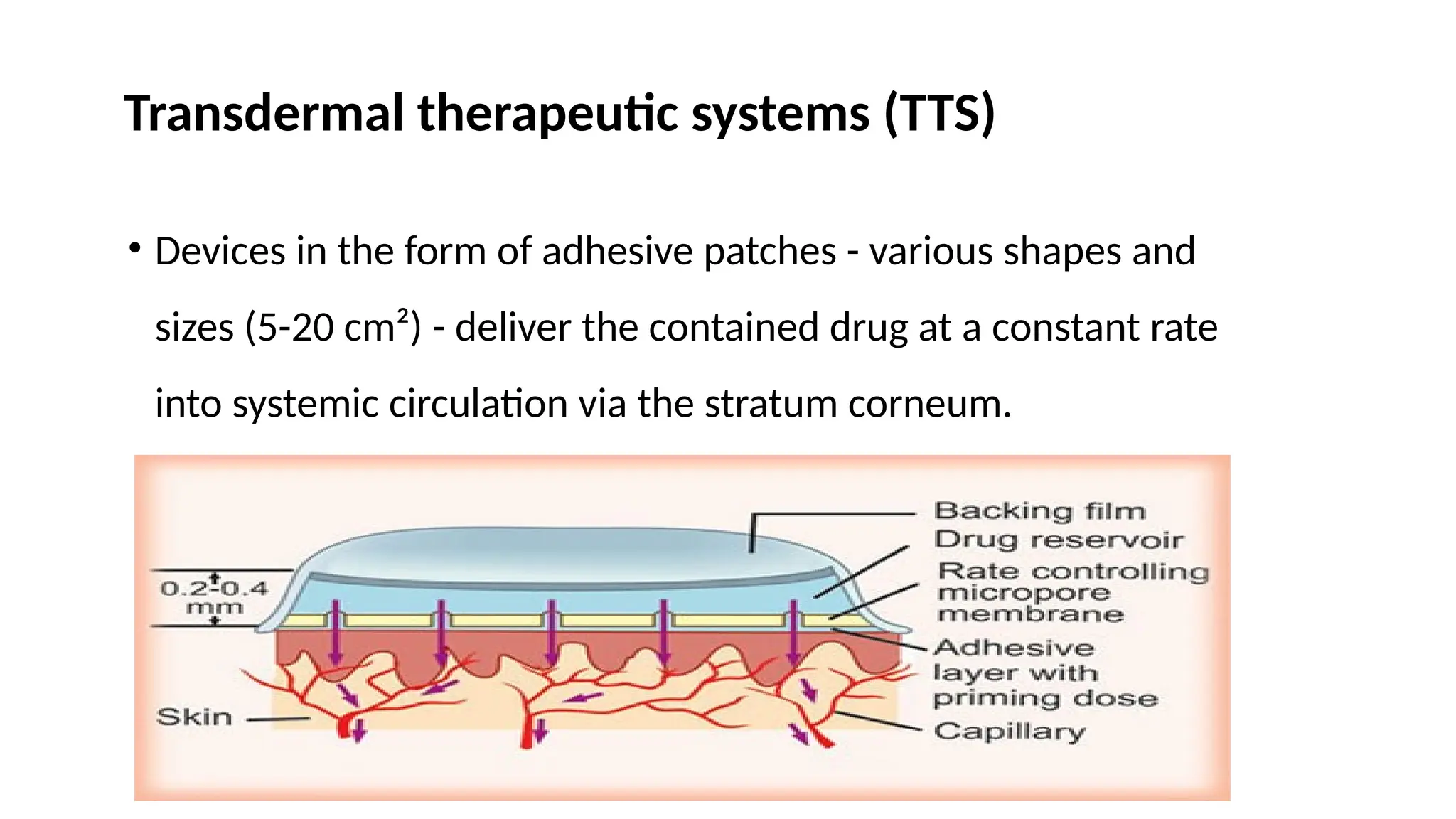 Transdermal therapeutic systems (TTS)

• Devices in the form of adhesive patches - various shapes and sizes (5-20 cm²) - deliver the contained drug at a constant rate into systemic circulation via the stratum corneum.

0.2-0.4 mm

Skin

Backing film

Drug reservoir

Rate controlling micropore membrane

Adhesive layer with priming dose

Capillary